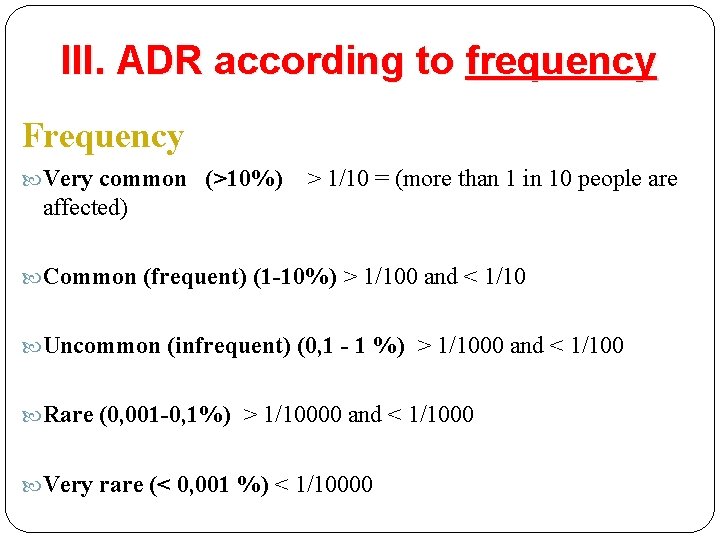 III. ADR according to frequency

Frequency

Very common (>10%) > 1/10 = (more than 1 in 10 people are affected)

Common (frequent) (1-10%) > 1/100 and < 1/10

Uncommon (infrequent) (0,1 - 1 %) > 1/1000 and < 1/100

Rare (0,001-0,1%) > 1/10000 and < 1/1000

Very rare (< 0,001 %) < 1/10000